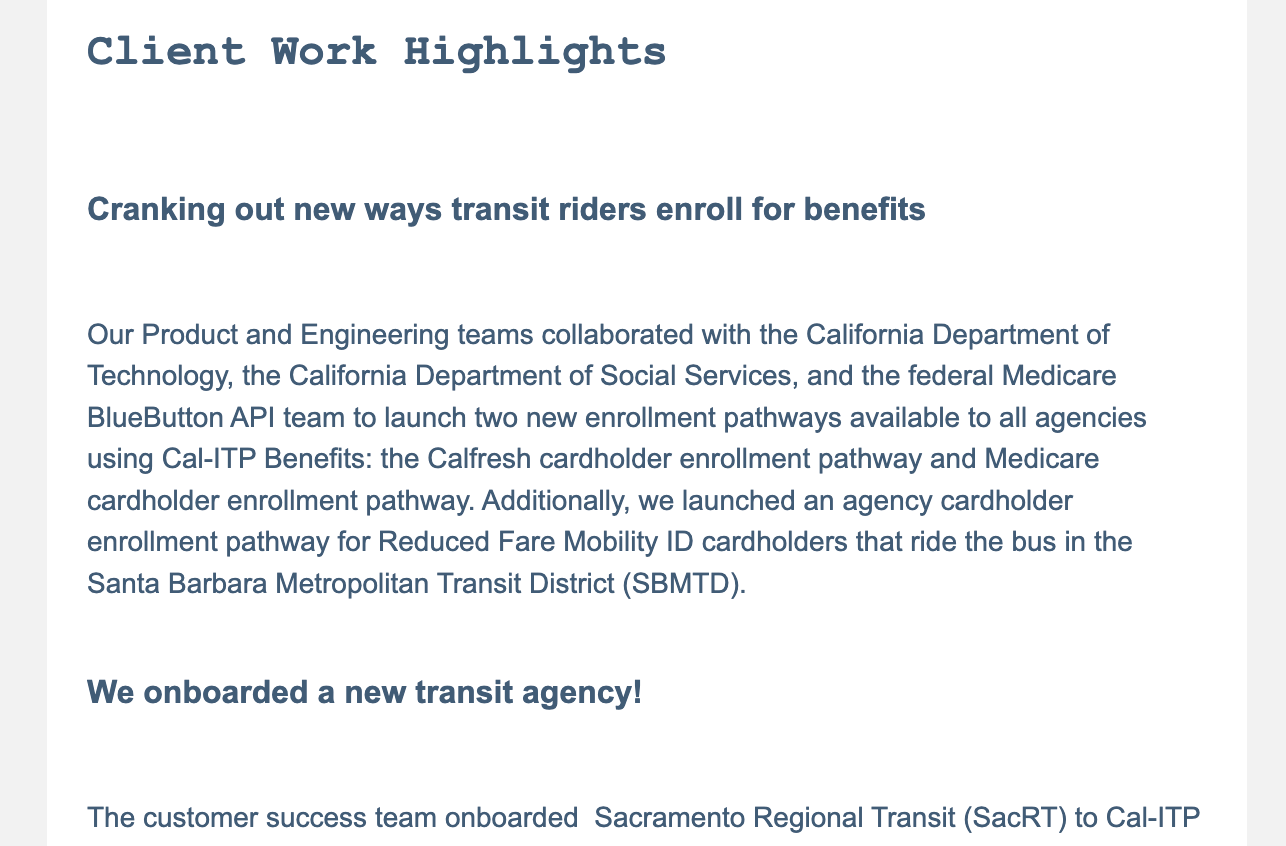 Client Work Highlights

Cranking out new ways transit riders enroll for benefits

Our Product and Engineering teams collaborated with the California Department of Technology, the California Department of Social Services, and the federal Medicare BlueButton API team to launch two new enrollment pathways available to all agencies using Cal-ITP Benefits: the Calfresh cardholder enrollment pathway and Medicare cardholder enrollment pathway. Additionally, we launched an agency cardholder enrollment pathway for Reduced Fare Mobility ID cardholders that ride the bus in the Santa Barbara Metropolitan Transit District (SBMTD).

We onboarded a new transit agency!

The customer success team onboarded  Sacramento Regional Transit (SacRT) to Cal-ITP